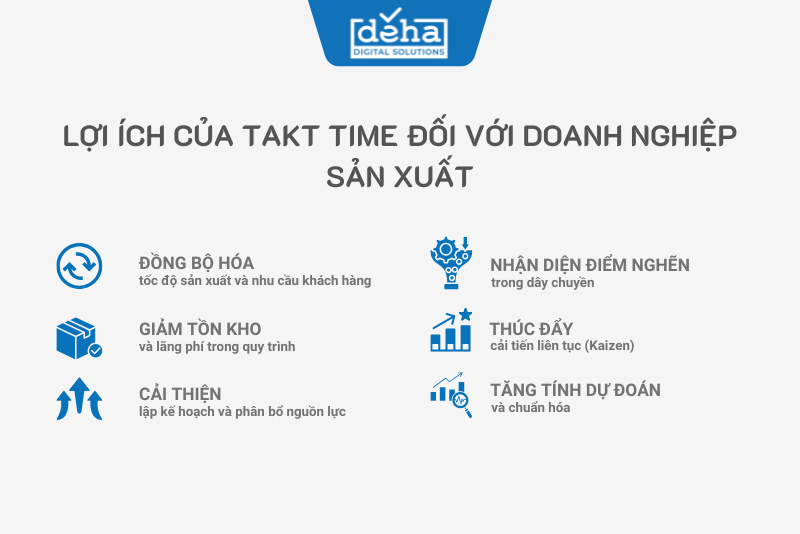 deha
DIGITAL SOLUTIONS

LỢI ÍCH CỦA TAKT TIME ĐỐI VỚI DOANH NGHIỆP SẢN XUẤT

ĐỒNG BỘ HÓA
tốc độ sản xuất và nhu cầu khách hàng

GIẢM TỒN KHO
và lãng phí trong quy trình

CẢI THIỆN
lập kế hoạch và phân bổ nguồn lực

NHẬN DIỆN ĐIỂM NGHẼN
trong dây chuyền

THÚC ĐẨY
cải tiến liên tục (Kaizen)

TĂNG TÍNH DỰ ĐOÁN
và chuẩn hóa